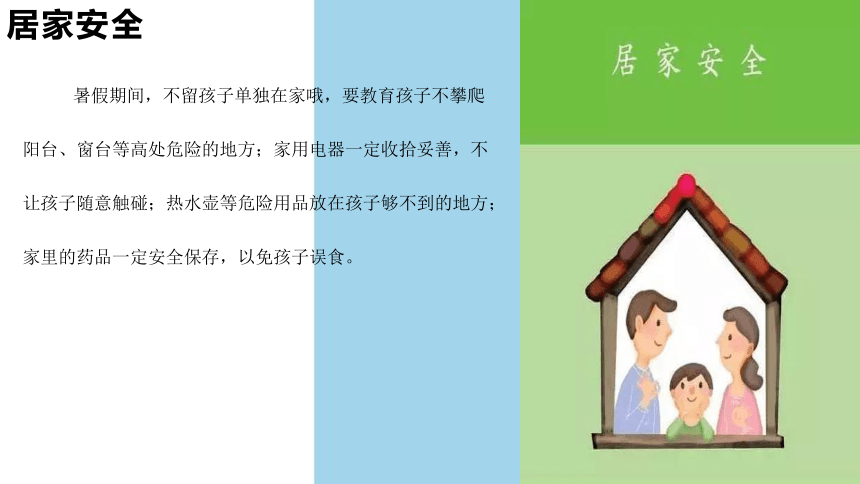 居家安全

暑假期间，不留孩子单独在家哦，要教育孩子不攀爬阳台、窗台等高处危险的地方；家用电器一定收拾妥善，不让孩子随意触碰；热水壶等危险用品放在孩子够不到的地方；家里的药品一定安全保存，以免孩子误食。

居家安全